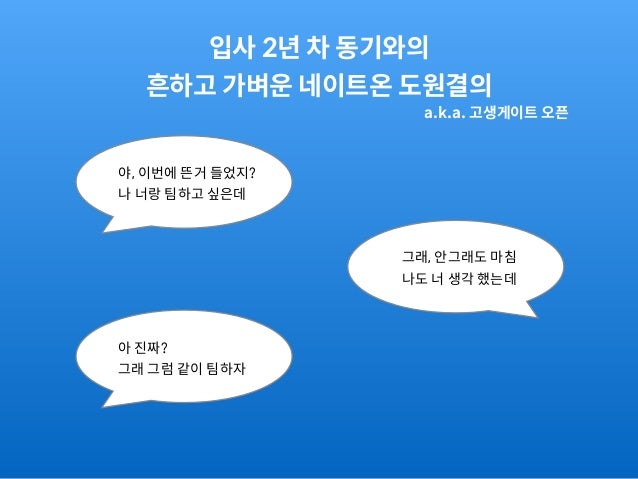 입사 2년 차 동기와의
흔하고 가벼운 네이트온 도원결의
a.k.a. 고생게이트 오픈

야, 이번에 뜬거 들었지?
나 너랑 팀하고 싶은데

그래, 안그래도 마침
나도 너 생각 했는데

아 진짜?
그래 그럼 같이 팀하자